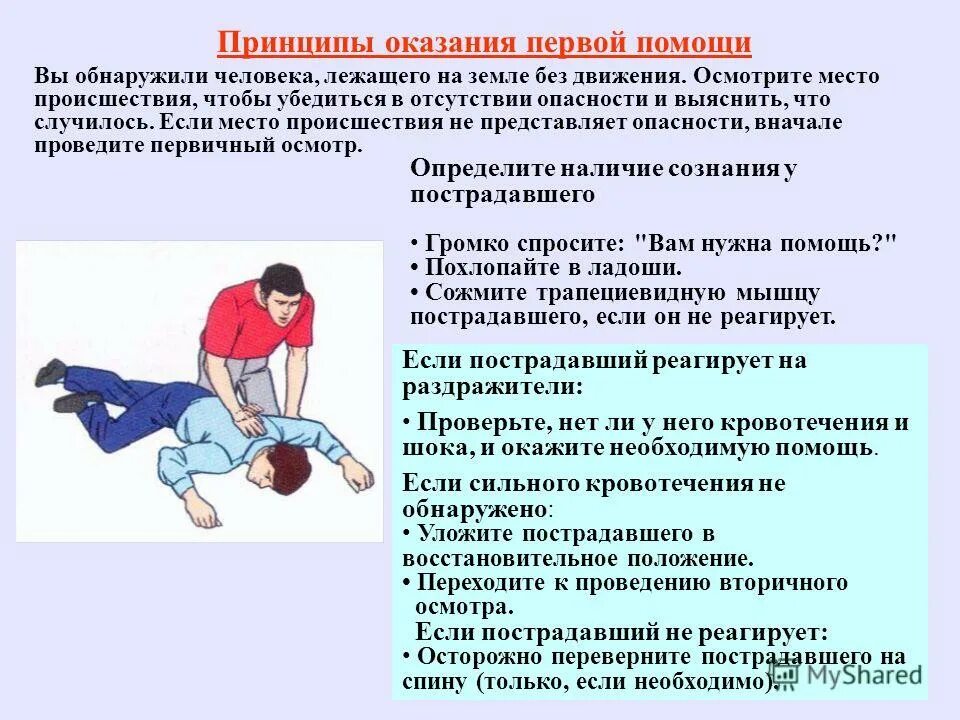 Принципы оказания первой помощи

Вы обнаружили человека, лежащего на земле без движения. Осмотрите место происшествия, чтобы убедиться в отсутствии опасности и выяснить, что случилось. Если место происшествия не представляет опасности, вначале проведите первичный осмотр.

Определите наличие сознания у пострадавшего

• Громко спросите: "Вам нужна помощь?"
• Похлопайте в ладоши.
• Сожмите трапециевидную мышцу пострадавшего, если он не реагирует.

Если пострадавший реагирует на раздражители:

• Проверьте, нет ли у него кровотечения и шока, и окажите необходимую помощь.

Если сильного кровотечения не обнаружено:
• Уложите пострадавшего в восстановительное положение.
• Переходите к проведению вторичного осмотра.
Если пострадавший не реагирует:
• Осторожно переверните пострадавшего на спину (только, если необходимо).

MyShared